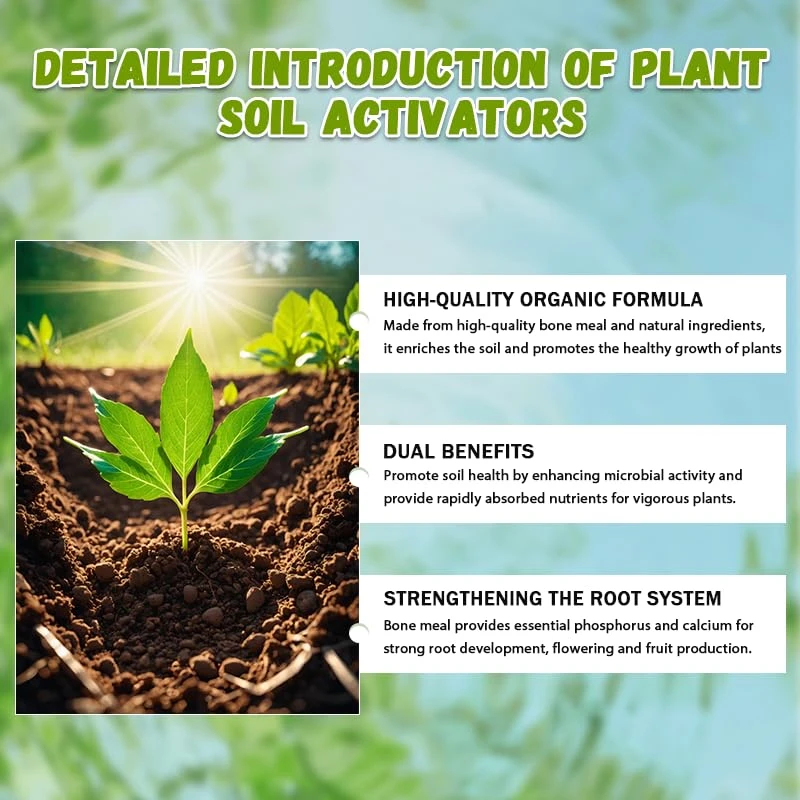 DETAILED INTRODUCTION OF PLANT SOIL ACTIVATORS

HIGH-QUALITY ORGANIC FORMULA
Made from high-quality bone meal and natural ingredients, it enriches the soil and promotes the healthy growth of plants

DUAL BENEFITS
Promote soil health by enhancing microbial activity and provide rapidly absorbed nutrients for vigorous plants.

STRENGTHENING THE ROOT SYSTEM
Bone meal provides essential phosphorus and calcium for strong root development, flowering and fruit production.